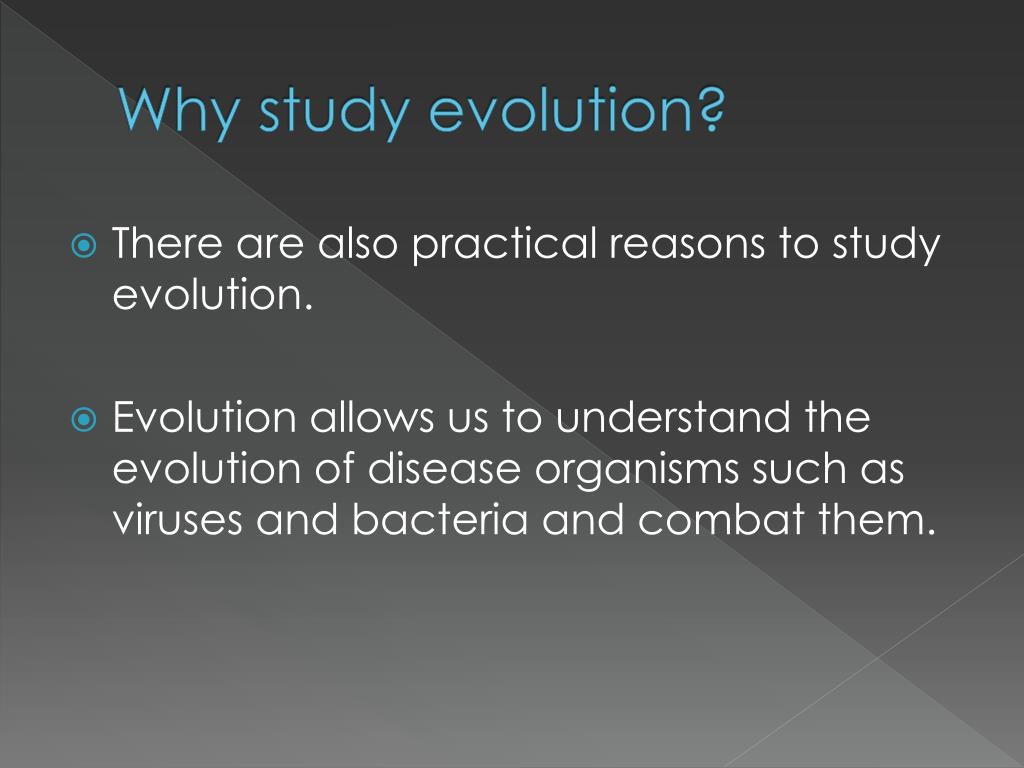 Why study evolution?

There are also practical reasons to study evolution.

Evolution allows us to understand the evolution of disease organisms such as viruses and bacteria and combat them.